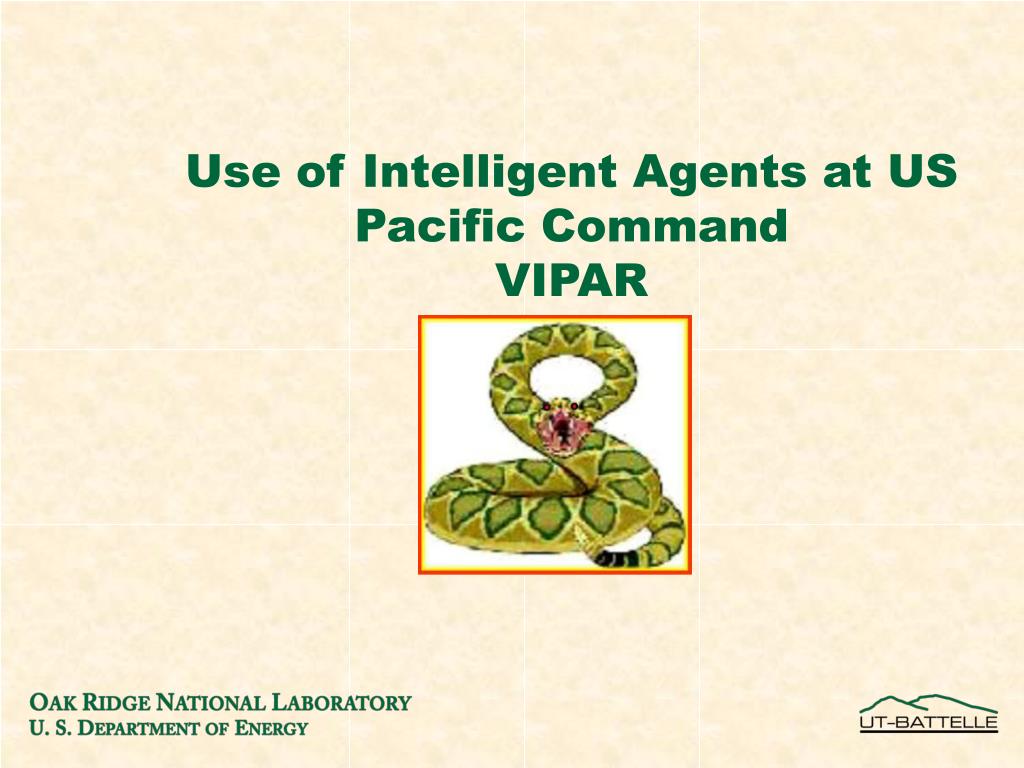 Use of Intelligent Agents at US Pacific Command
VIPAR

OAK RIDGE NATIONAL LABORATORY
U. S. DEPARTMENT OF ENERGY

UT-BATTELLE